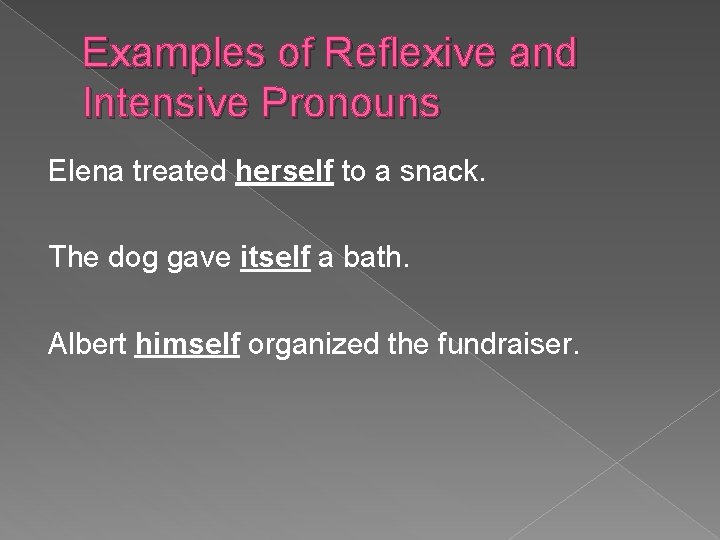 Examples of Reflexive and Intensive Pronouns

Elena treated herself to a snack.

The dog gave itself a bath.

Albert himself organized the fundraiser.